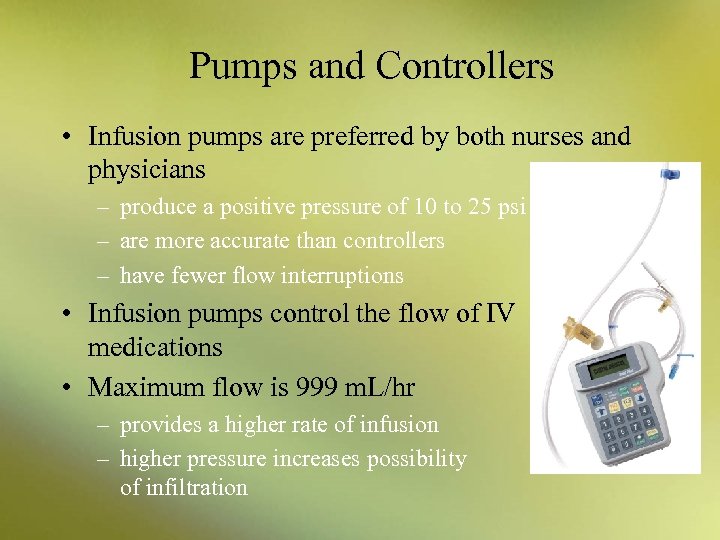 Pumps and Controllers

• Infusion pumps are preferred by both nurses and physicians
  – produce a positive pressure of 10 to 25 psi
  – are more accurate than controllers
  – have fewer flow interruptions
• Infusion pumps control the flow of IV medications
• Maximum flow is 999 mL/hr
  – provides a higher rate of infusion
  – higher pressure increases possibility of infiltration